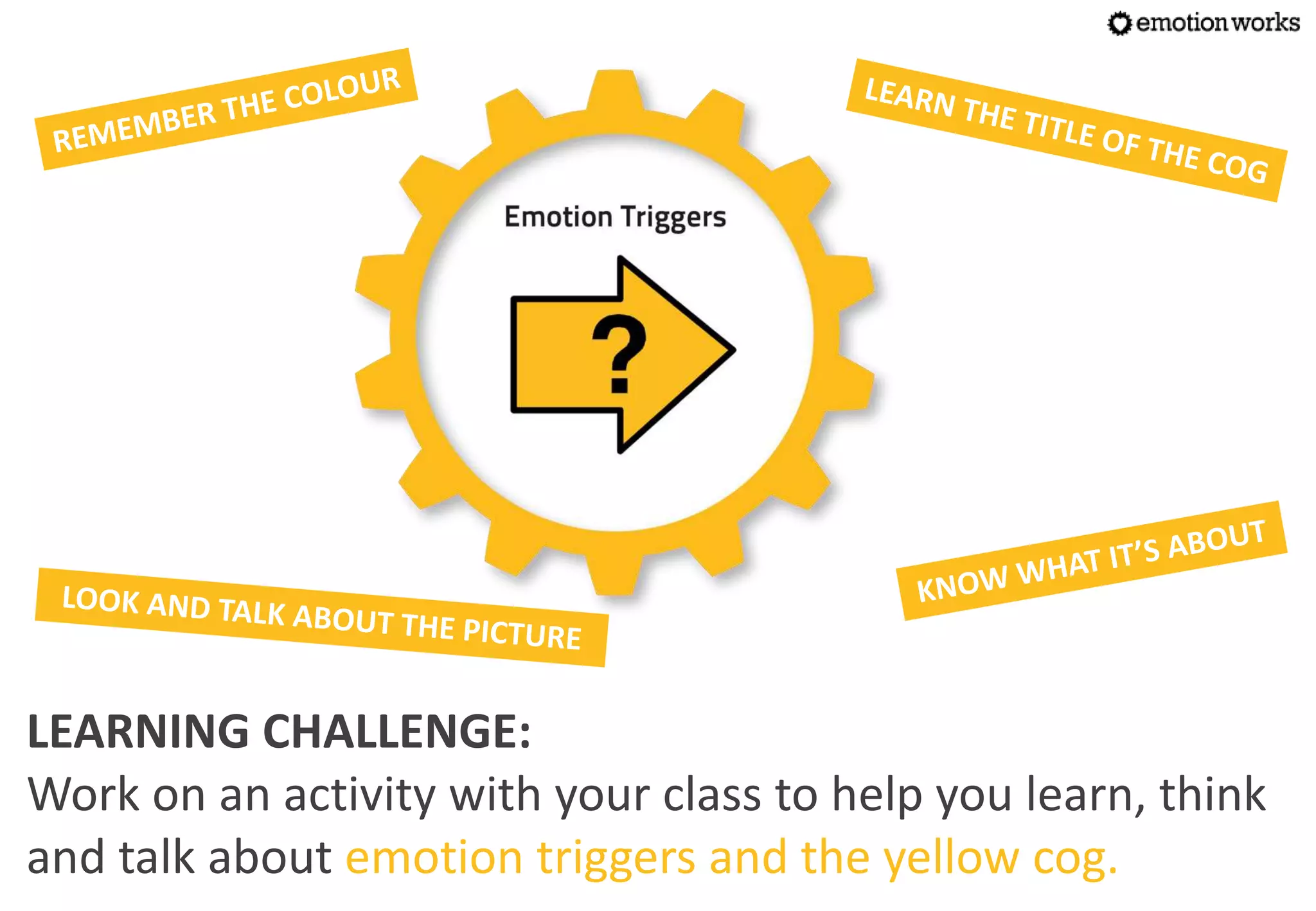 emotion works

REMEMBER THE COLOUR

LEARN THE TITLE OF THE COG

Emotion Triggers

?

LOOK AND TALK ABOUT THE PICTURE

KNOW WHAT IT'S ABOUT

LEARNING CHALLENGE:
Work on an activity with your class to help you learn, think and talk about emotion triggers and the yellow cog.